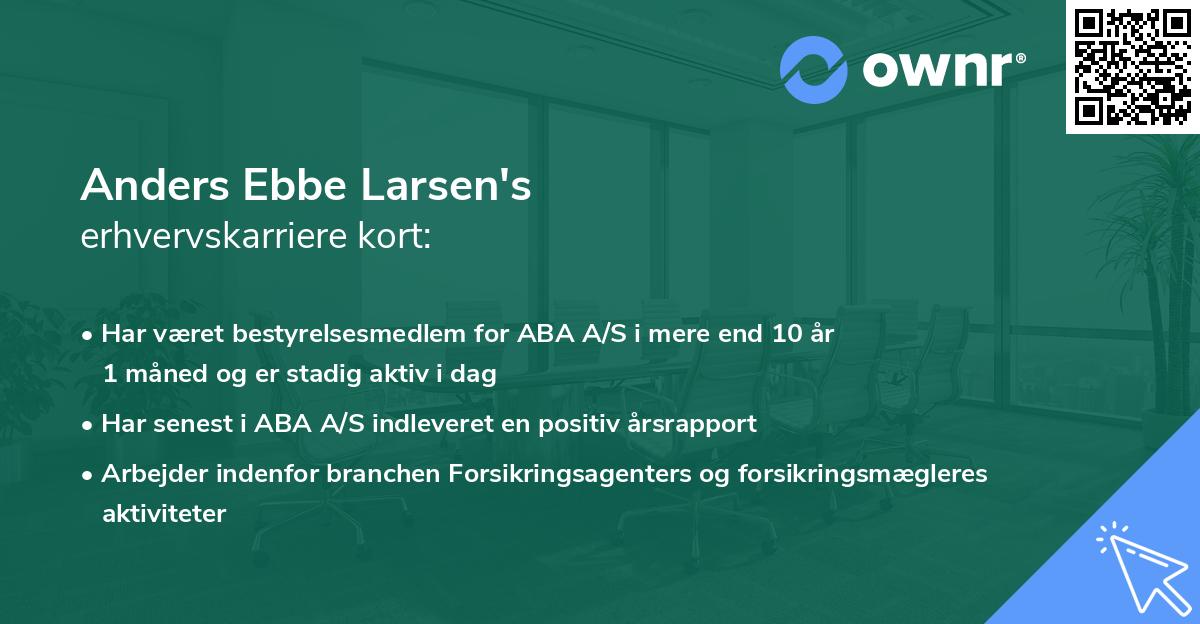 ownr®

Anders Ebbe Larsen's
erhvervskarriere kort:

• Har været bestyrelsesmedlem for ABA A/S i mere end 10 år 1 måned og er stadig aktiv i dag
• Har senest i ABA A/S indleveret en positiv årsrapport
• Arbejder indenfor branchen Forsikringsagenters og forsikringsmægleres aktiviteter